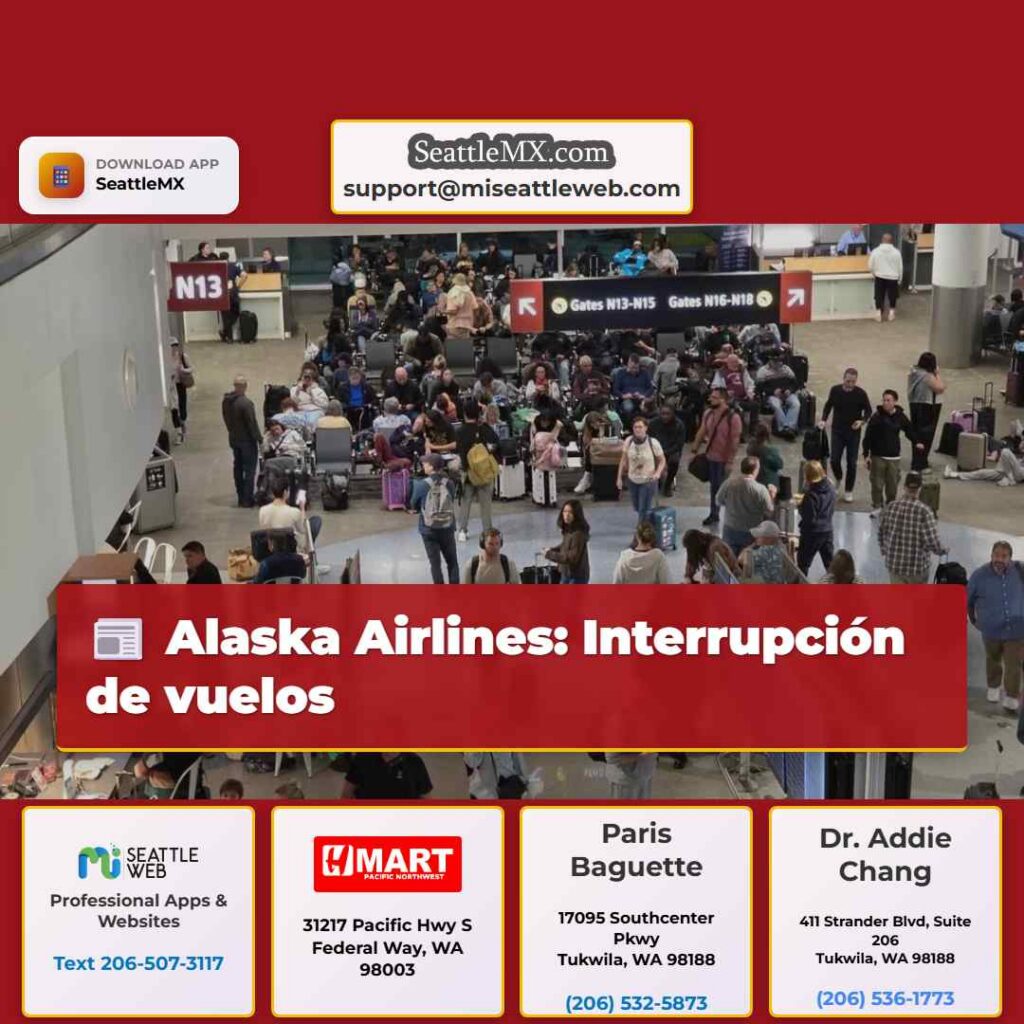 DOWNLOAD APP
SeattleMX

SeattleMX.com
support@miseattleweb.com

N13

Gates N13-N15 Gates N16-N18

Alaska Airlines: Interrupción de vuelos

mi SEATTLE WEB
Professional Apps & Websites
Text 206-507-3117

H MART
PACIFIC NORTHWEST
31217 Pacific Hwy S
Federal Way, WA 98003

Paris Baguette
17095 Southcenter Pkwy
Tukwila, WA 98188
(206) 532-5873

Dr. Addie Chang
411 Strander Blvd, Suite 206
Tukwila, WA 98188
(206) 536-1773